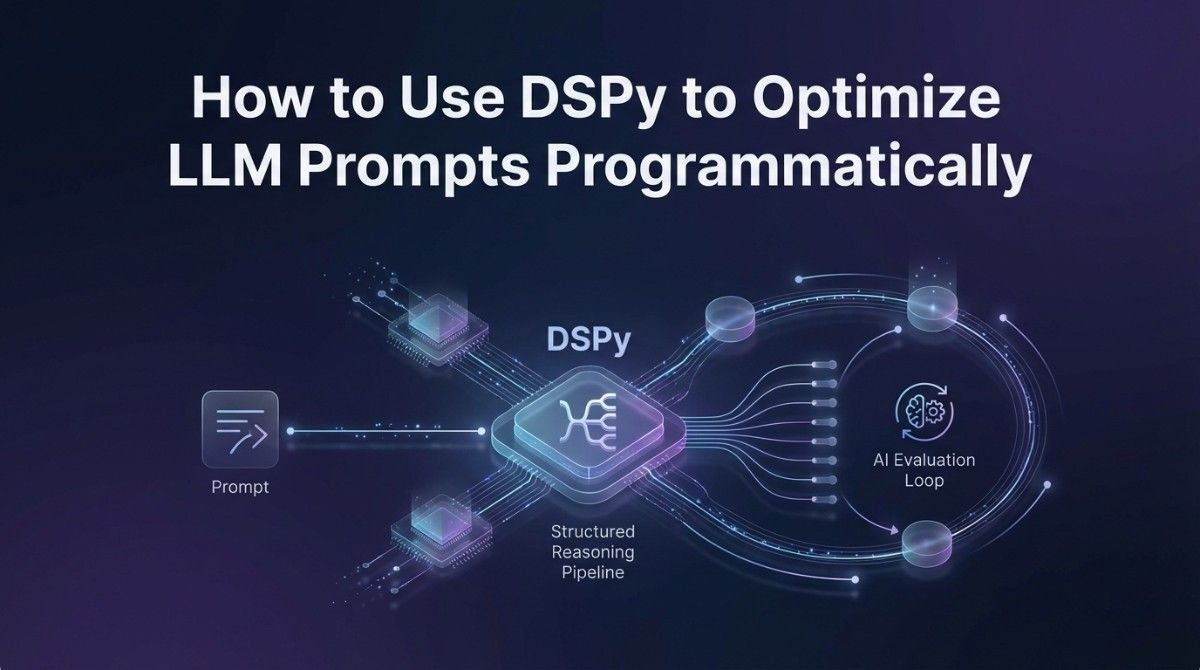 How to Use DSPy to Optimize LLM Prompts Programmatically

DSPy

Prompt

Structured Reasoning Pipeline

AI Evaluation Loop